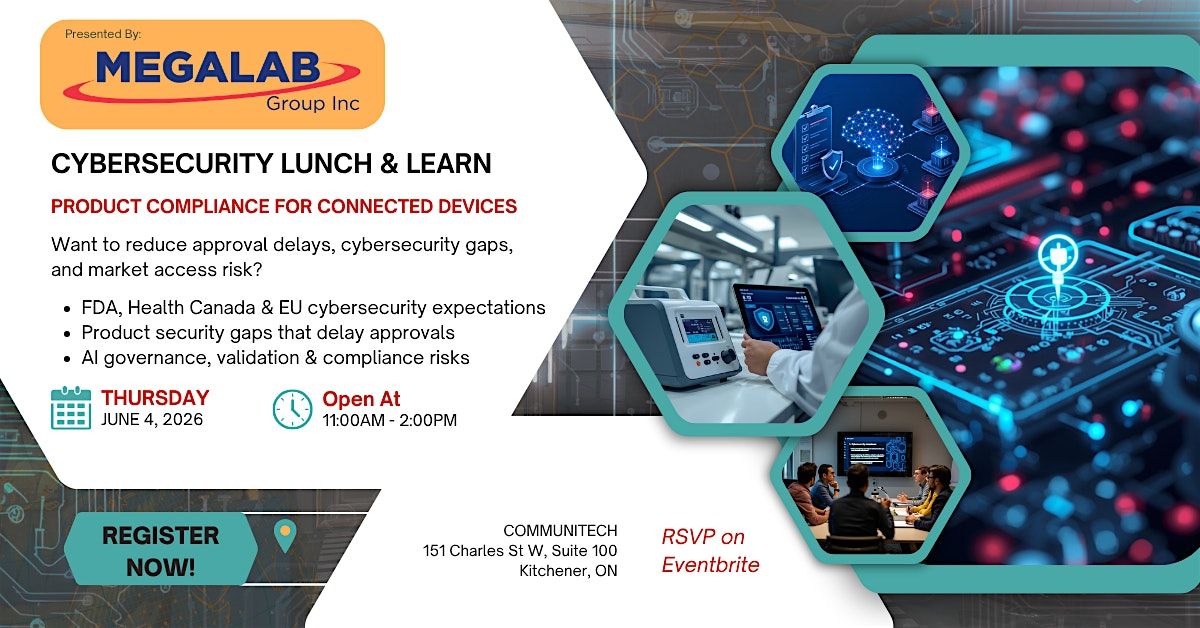 Presented By:
MEGALAB
Group Inc

CYBERSECURITY LUNCH & LEARN

PRODUCT COMPLIANCE FOR CONNECTED DEVICES

Want to reduce approval delays, cybersecurity gaps, and market access risk?

- FDA, Health Canada & EU cybersecurity expectations
- Product security gaps that delay approvals
- AI governance, validation & compliance risks

THURSDAY
JUNE 4, 2026

Open At
11:00AM - 2:00PM

REGISTER NOW!

COMMUNITECH
151 Charles St W, Suite 100
Kitchener, ON

RSVP on Eventbrite